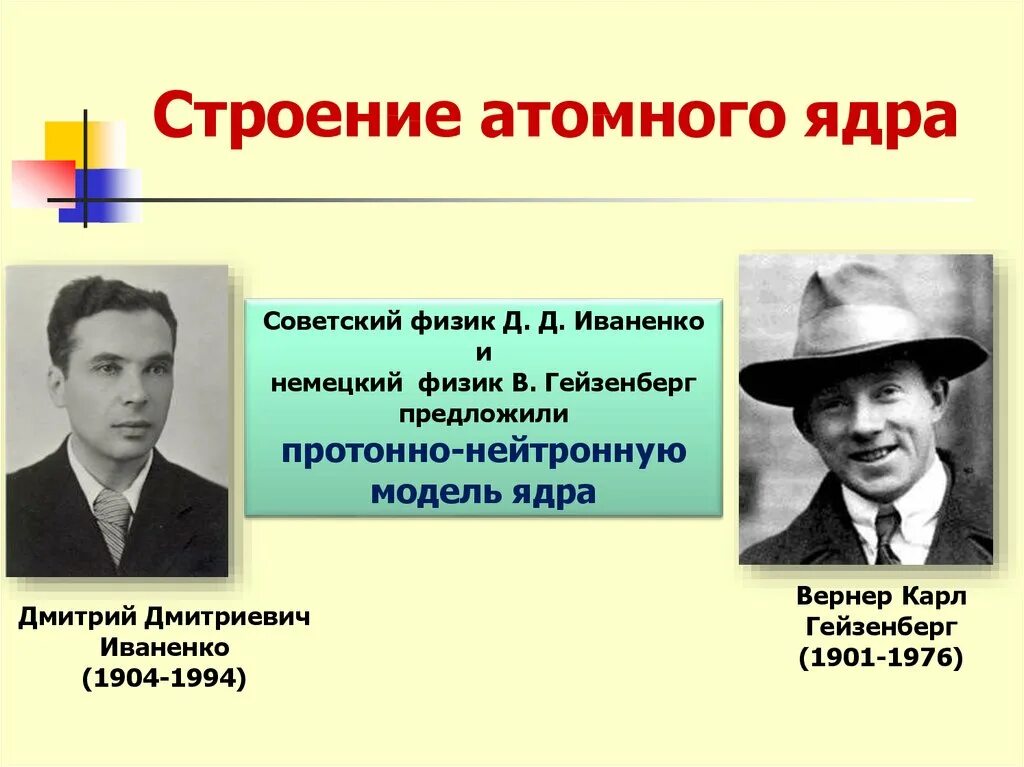 Строение атомного ядра

Советский физик Д. Д. Иваненко и немецкий физик В. Гейзенберг предложили протонно-нейтронную модель ядра

Дмитрий Дмитриевич Иваненко (1904-1994)

Вернер Карл Гейзенберг (1901-1976)